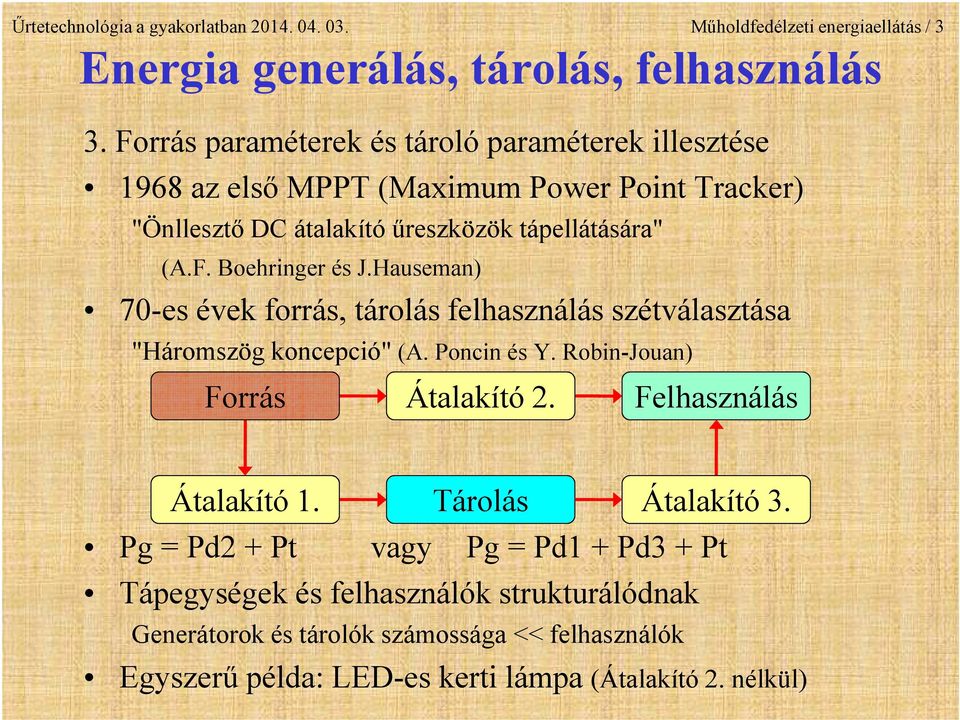 Űrtetechnológia a gyakorlatban 2014. 04. 03.

Műholdfedélzeti energiaellátás / 3

Energia generálás, tárolás, felhasználás

3. Forrás paraméterek és tároló paraméterek illesztése

• 1968 az első MPPT (Maximum Power Point Tracker)

"Önllesztő DC átalakító űreszközök tápellátására"

(A.F. Boehringer és J.Hauseman)

• 70-es évek forrás, tárolás felhasználás szétválasztása

"Háromszög koncepció" (A. Poncin és Y. Robin-Jouan)

Forrás

Átalakító 2.

Felhasználás

Átalakító 1.

Tárolás

Átalakító 3.

• Pg = Pd2 + Pt vagy Pg = Pd1 + Pd3 + Pt

• Tápegységek és felhasználók strukturálódnak

Generátorok és tárolók számossága << felhasználók

• Egyszerű példa: LED-es kerti lámpa (Átalakító 2. nélkül)